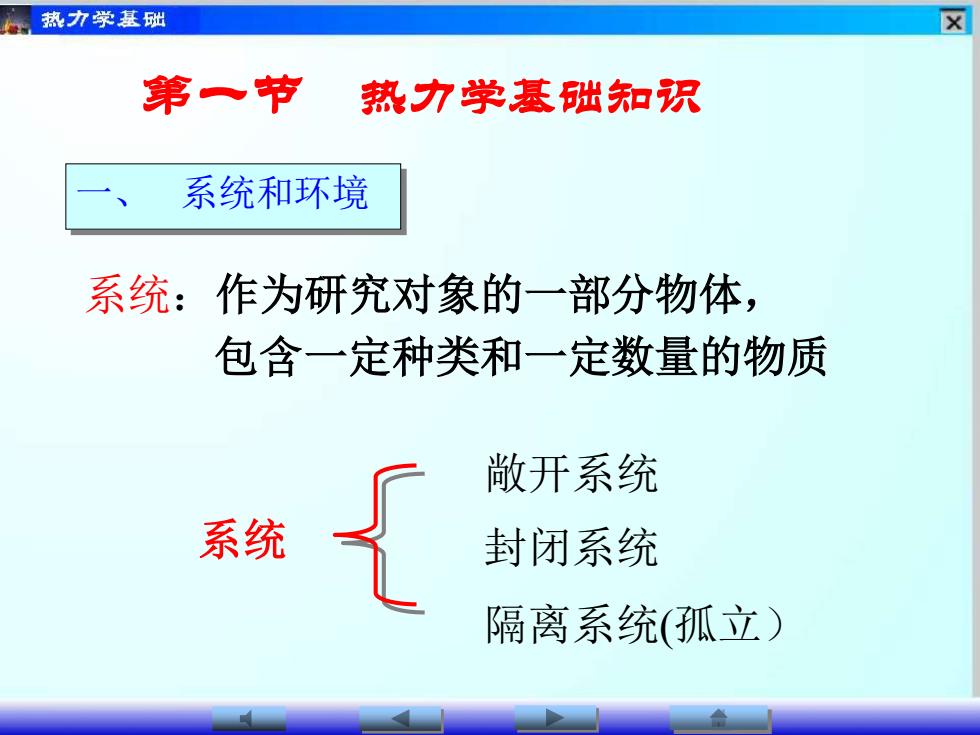 热力学基础

第一节　热力学基础知识

一、　系统和环境

系统：作为研究对象的一部分物体，包含一定种类和一定数量的物质

系统

敞开系统

封闭系统

隔离系统(孤立）